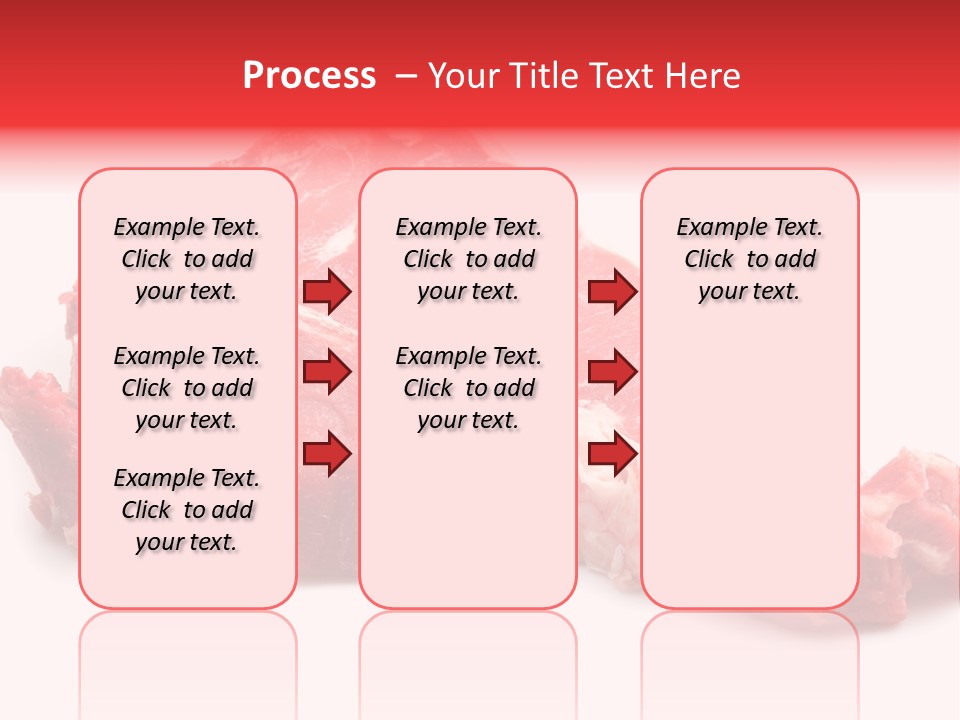 Process – Your Title Text Here

Example Text. Click to add your text.

Example Text. Click to add your text.

Example Text. Click to add your text.

Example Text. Click to add your text.

Example Text. Click to add your text.

Example Text. Click to add your text.